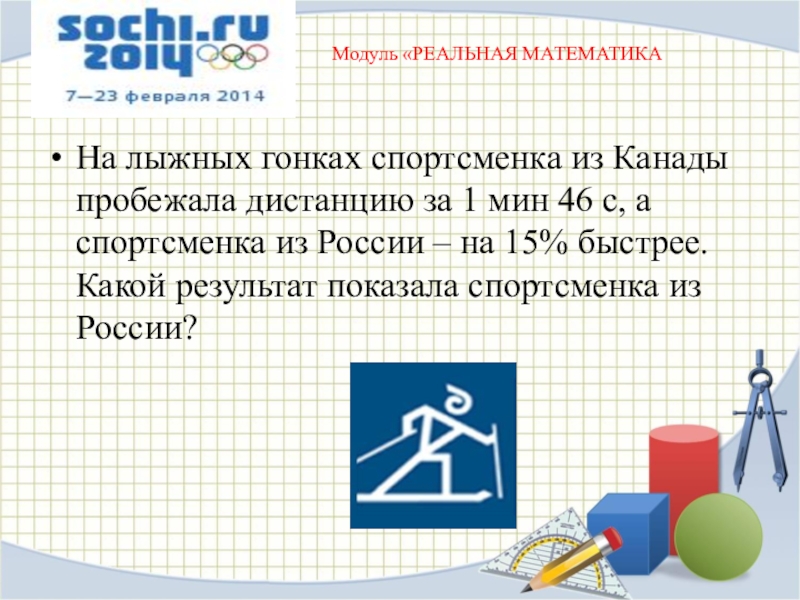 sochi.ru
2014

7—23 февраля 2014

Модуль «РЕАЛЬНАЯ МАТЕМАТИКА

• На лыжных гонках спортсменка из Канады пробежала дистанцию за 1 мин 46 с, а спортсменка из России – на 15% быстрее. Какой результат показала спортсменка из России?